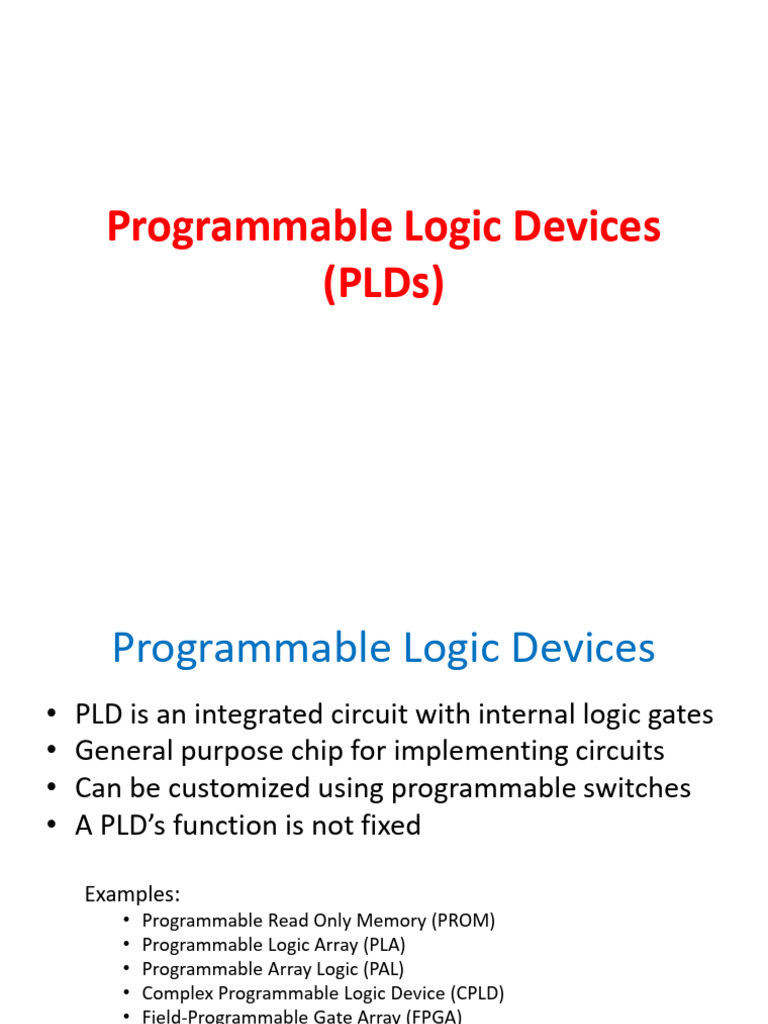 Programmable Logic Devices (PLDs)

Programmable Logic Devices

• PLD is an integrated circuit with internal logic gates
• General purpose chip for implementing circuits
• Can be customized using programmable switches
• A PLD's function is not fixed

Examples:
• Programmable Read Only Memory (PROM)
• Programmable Logic Array (PLA)
• Programmable Array Logic (PAL)
• Complex Programmable Logic Device (CPLD)
• Field-Programmable Gate Array (FPGA)